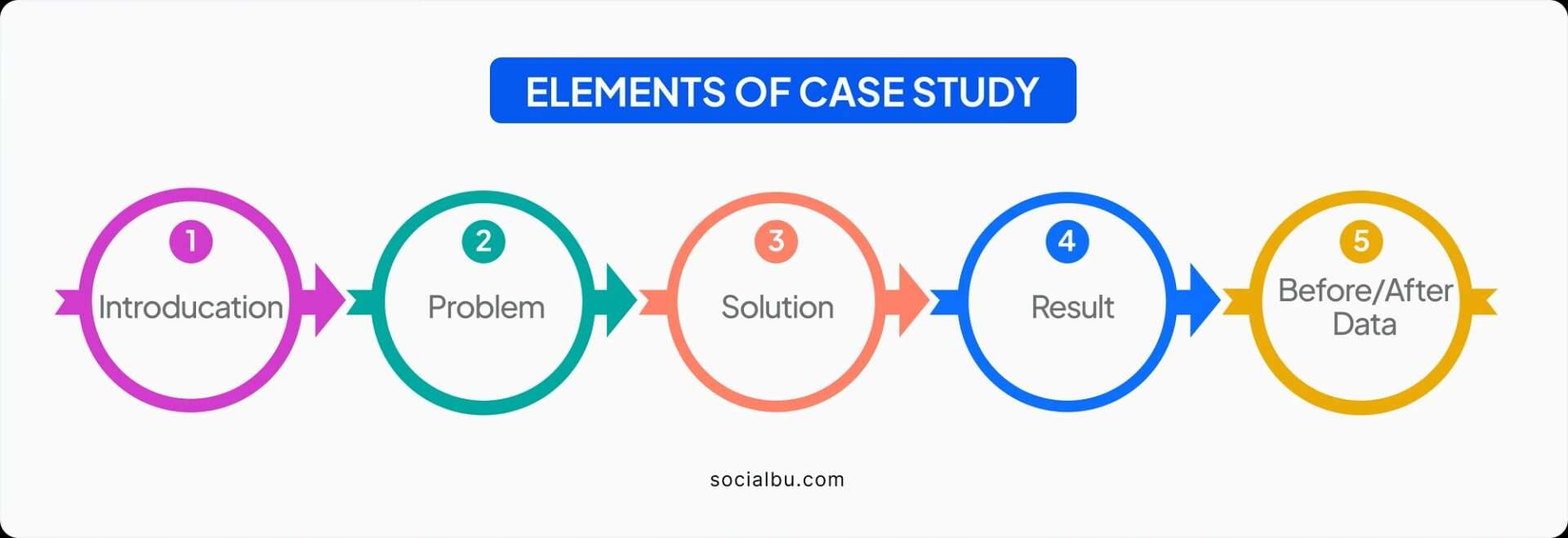 ELEMENTS OF CASE STUDY

1
Introducation

2
Problem

3
Solution

4
Result

5
Before/After Data

socialbu.com